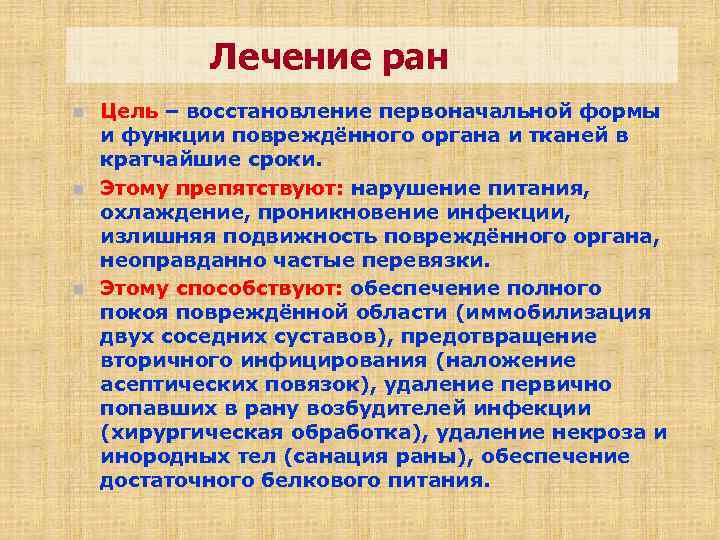 Лечение ран

Цель – восстановление первоначальной формы и функции повреждённого органа и тканей в кратчайшие сроки.

Этому препятствуют: нарушение питания, охлаждение, проникновение инфекции, излишняя подвижность повреждённого органа, неоправданно частые перевязки.

Этому способствуют: обеспечение полного покоя повреждённой области (иммобилизация двух соседних суставов), предотвращение вторичного инфицирования (наложение асептических повязок), удаление первично попавших в рану возбудителей инфекции (хирургическая обработка), удаление некроза и инородных тел (санация раны), обеспечение достаточного белкового питания.